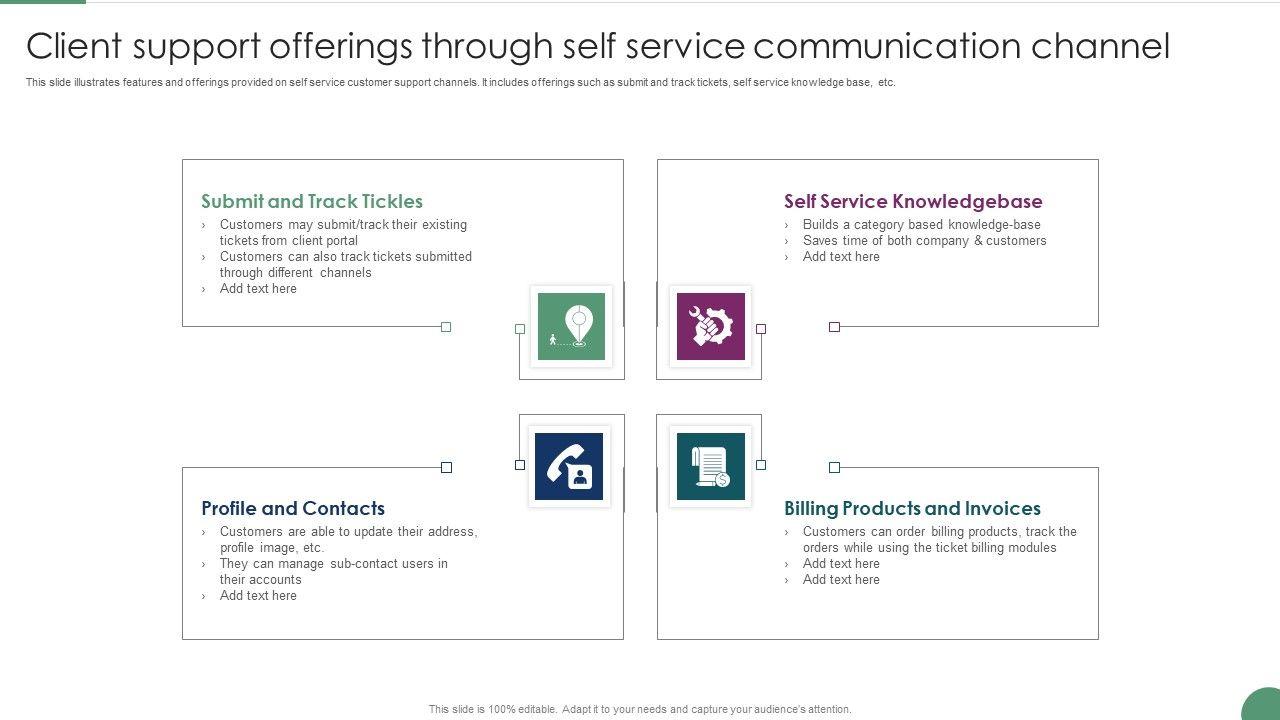 Client support offerings through self service communication channel

This slide illustrates features and offerings provided on self service customer support channels. It includes offerings such as submit and track tickets, self service knowledge base, etc.

Submit and Track Tickles
› Customers may submit/track their existing tickets from client portal
› Customers can also track tickets submitted through different channels
› Add text here

Self Service Knowledgebase
› Builds a category based knowledge-base
› Saves time of both company & customers
› Add text here

Profile and Contacts
› Customers are able to update their address, profile image, etc.
› They can manage sub-contact users in their accounts
› Add text here

Billing Products and Invoices
› Customers can order billing products, track the orders while using the ticket billing modules
› Add text here
› Add text here

This slide is 100% editable. Adapt it to your needs and capture your audience's attention.